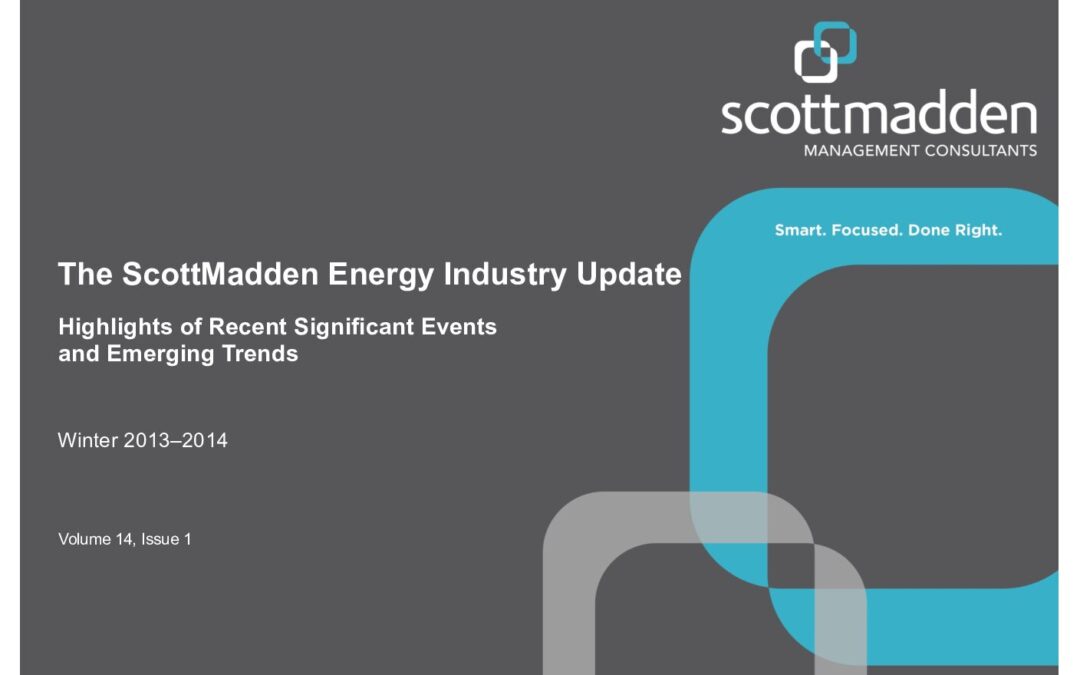 scottmadden
MANAGEMENT CONSULTANTS

Smart. Focused. Done Right.

The ScottMadden Energy Industry Update

Highlights of Recent Significant Events and Emerging Trends

Winter 2013–2014

Volume 14, Issue 1